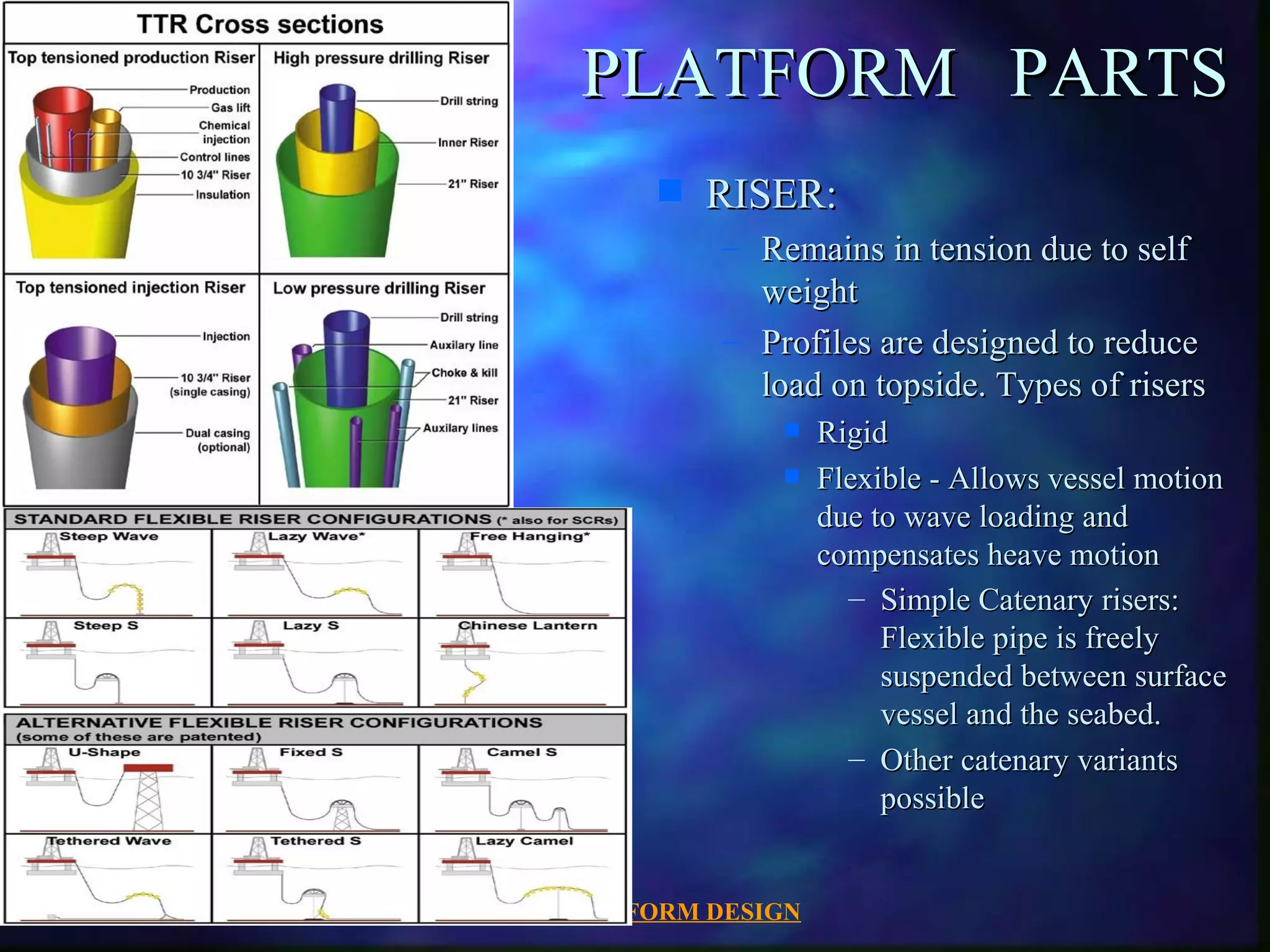 TTR Cross sections

Top tensioned production Riser

Production
Gas lift
Chemical injection
Control lines
10 3/4" Riser
Insulation

High pressure drilling Riser

Drill string
Inner Riser
21" Riser

Top tensioned injection Riser

Injection
10 3/4" Riser (single casing)
Dual casing (optional)

Low pressure drilling Riser

Drill string
Auxilary line
Choke & kill
21" Riser
Auxilary lines

STANDARD FLEXIBLE RISER CONFIGURATIONS (* also for SCRs)

Steep Wave
Lazy Wave*
Free Hanging*
Steep S
Lazy S
Chinese Lantern

ALTERNATIVE FLEXIBLE RISER CONFIGURATIONS (some of these are patented)

U-Shape
Fixed S
Camel S
Tethered Wave
Tethered S
Lazy Camel

PLATFORM PARTS

RISER:
– Remains in tension due to self weight
– Profiles are designed to reduce load on topside. Types of risers
Rigid
Flexible - Allows vessel motion due to wave loading and compensates heave motion
– Simple Catenary risers: Flexible pipe is freely suspended between surface vessel and the seabed.
– Other catenary variants possible

FORM DESIGN